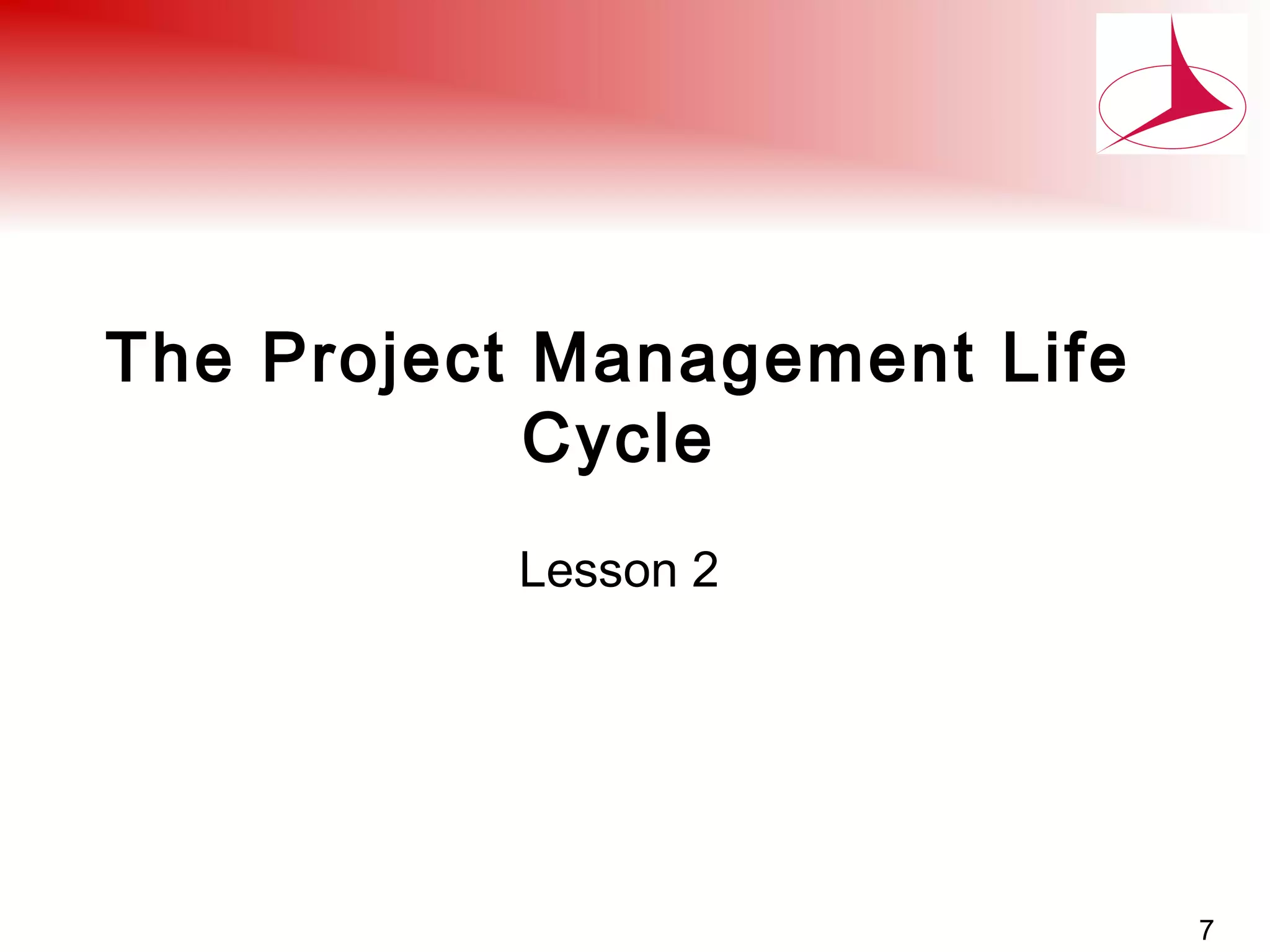 The Project Management Life Cycle

Lesson 2

7